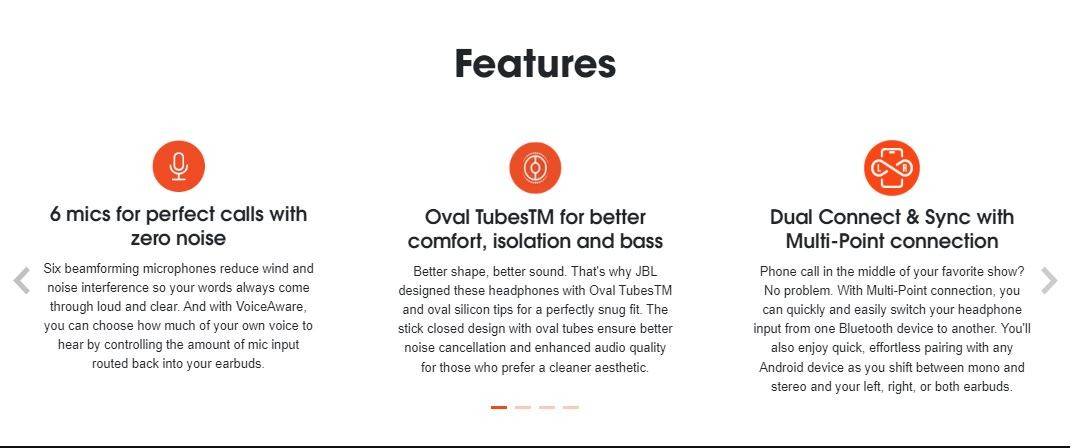 Features

6 mics for perfect calls with zero noise

Six beamforming microphones reduce wind and noise interference so your words always come through loud and clear. And with VoiceAware, you can choose how much of your own voice to hear by controlling the amount of mic input routed back into your earbuds.

Oval TubesTM for better comfort, isolation and bass

Better shape, better sound. That's why JBL designed these headphones with Oval TubesTM and oval silicon tips for a perfectly snug fit. The stick closed design with oval tubes ensure better noise cancellation and enhanced audio quality for those who prefer a cleaner aesthetic.

Dual Connect & Sync with Multi-Point connection

Phone call in the middle of your favorite show? No problem. With Multi-Point connection, you can quickly and easily switch your headphone input from one Bluetooth device to another. You'll also enjoy quick, effortless pairing with any Android device as you shift between mono and stereo and your left, right, or both earbuds.